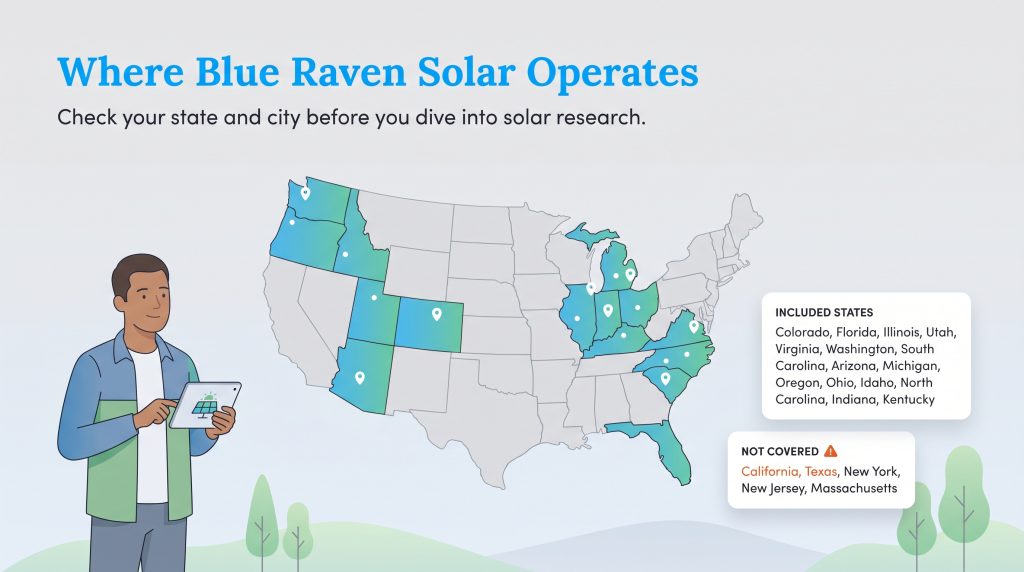 Where Blue Raven Solar Operates

Check your state and city before you dive into solar research.

INCLUDED STATES
Colorado, Florida, Illinois, Utah, Virginia, Washington, South Carolina, Arizona, Michigan, Oregon, Ohio, Idaho, North Carolina, Indiana, Kentucky

NOT COVERED
California, Texas, New York, New Jersey, Massachusetts